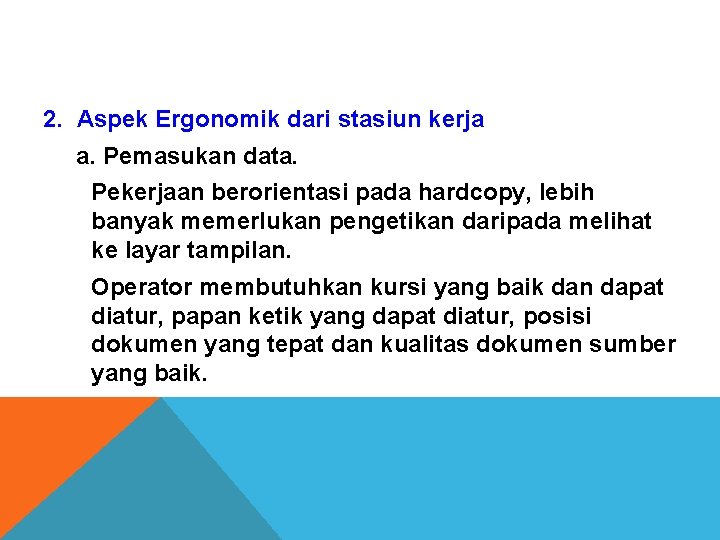 2. Aspek Ergonomik dari stasiun kerja

a. Pemasukan data.

Pekerjaan berorientasi pada hardcopy, lebih banyak memerlukan pengetikan daripada melihat ke layar tampilan.

Operator membutuhkan kursi yang baik dan dapat diatur, papan ketik yang dapat diatur, posisi dokumen yang tepat dan kualitas dokumen sumber yang baik.